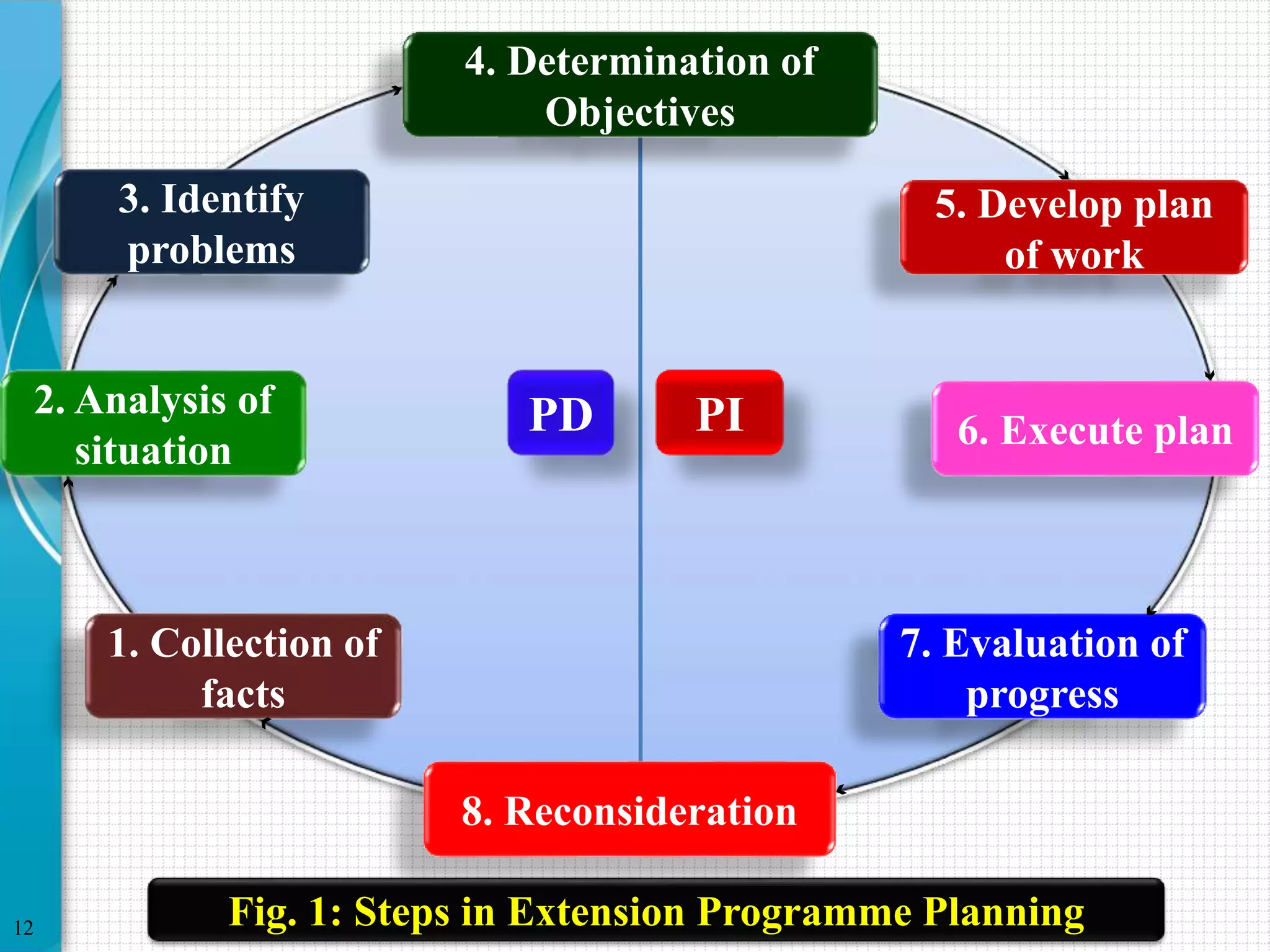 4. Determination of Objectives

3. Identify problems

5. Develop plan of work

2. Analysis of situation

PD

PI

6. Execute plan

1. Collection of facts

7. Evaluation of progress

8. Reconsideration

Fig. 1: Steps in Extension Programme Planning

12